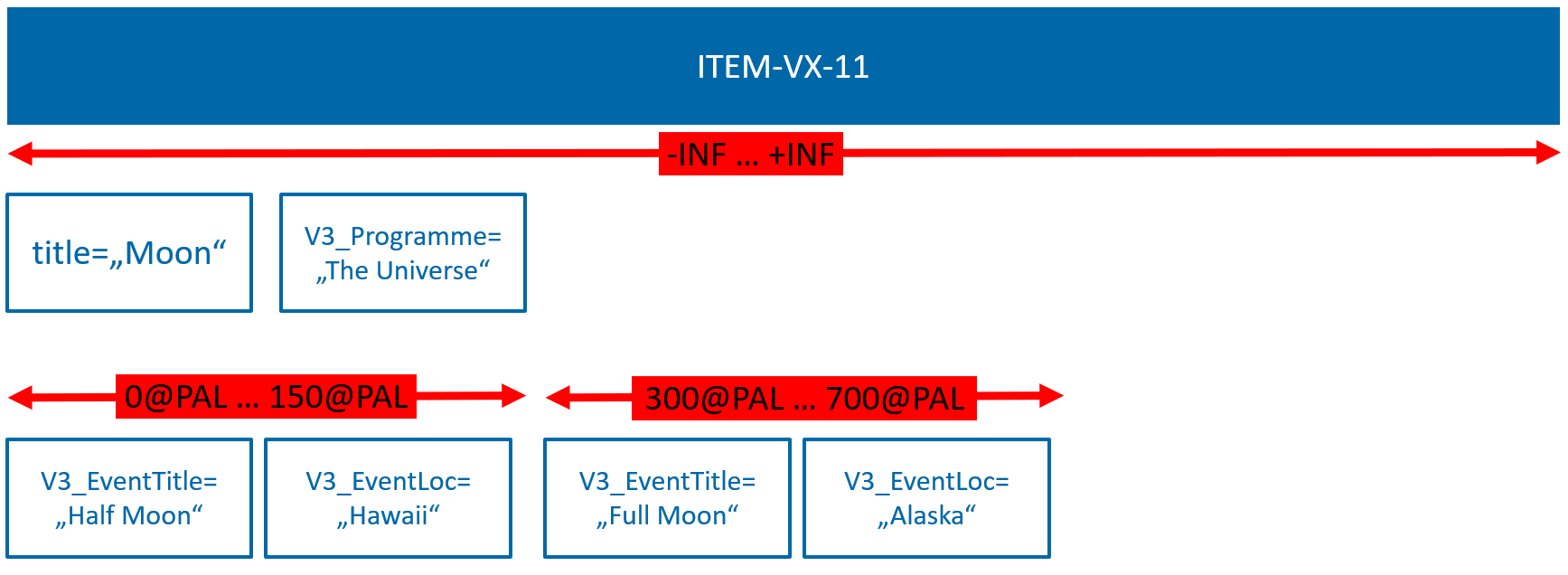 ITEM-VX-11

-INF ... +INF

title=„Moon“

V3_Programme= „The Universe“

0@PAL ... 150@PAL

300@PAL ... 700@PAL

V3_EventTitle= „Half Moon“

V3_EventLoc= „Hawaii“

V3_EventTitle= „Full Moon“

V3_EventLoc= „Alaska“